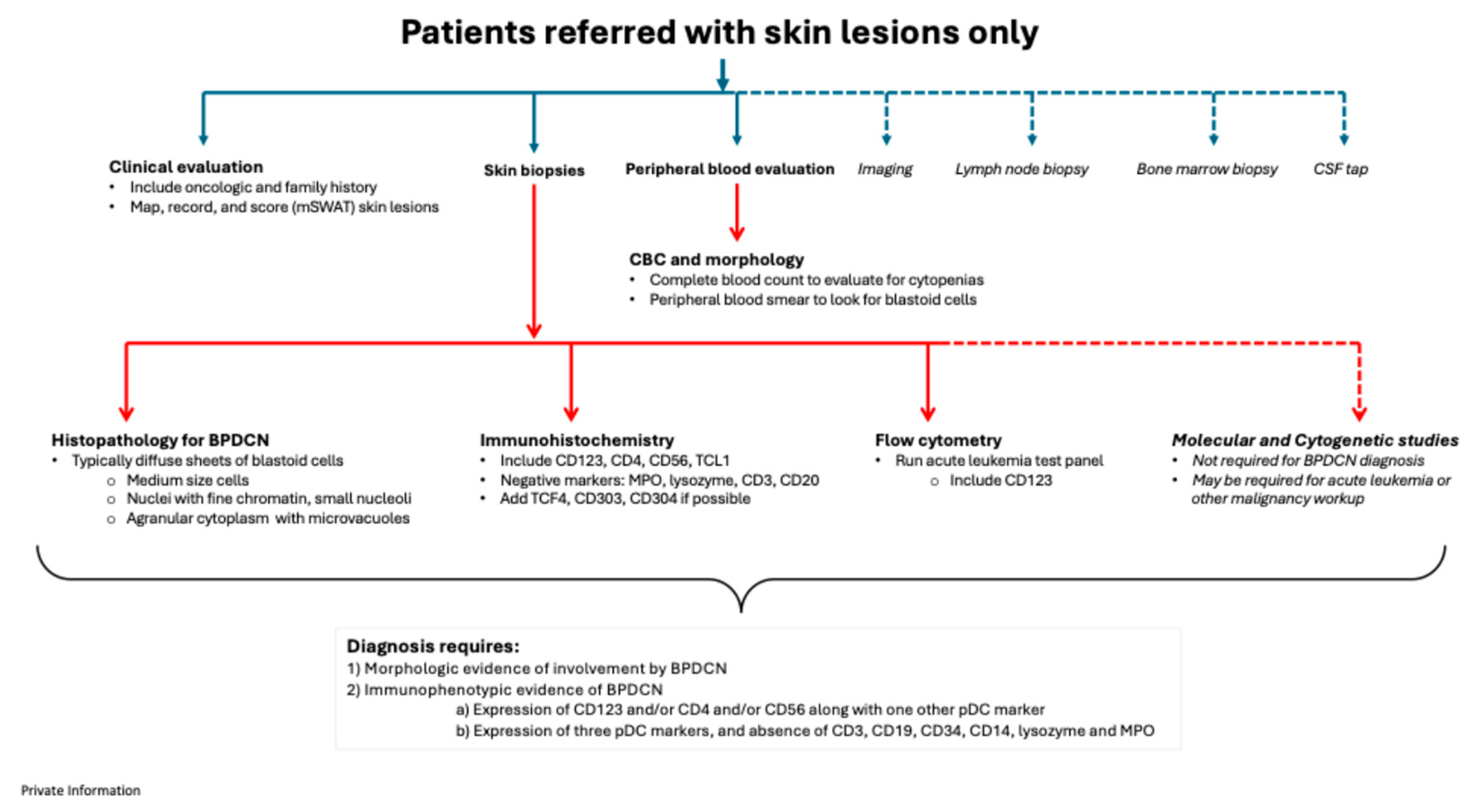 Patients referred with skin lesions only

Clinical evaluation
• Include oncologic and family history
• Map, record, and score (mSWAT) skin lesions

Skin biopsies

Peripheral blood evaluation

Imaging

Lymph node biopsy

Bone marrow biopsy

CSF tap

CBC and morphology
• Complete blood count to evaluate for cytopenias
• Peripheral blood smear to look for blastoid cells

Histopathology for BPDCN
• Typically diffuse sheets of blastoid cells
  o Medium size cells
  o Nuclei with fine chromatin, small nucleoli
  o Agranular cytoplasm with microvacuoles

Immunohistochemistry
• Include CD123, CD4, CD56, TCL1
• Negative markers: MPO, lysozyme, CD3, CD20
• Add TCF4, CD303, CD304 if possible

Flow cytometry
• Run acute leukemia test panel
  o Include CD123

Molecular and Cytogenetic studies
• Not required for BPDCN diagnosis
• May be required for acute leukemia or other malignancy workup

Diagnosis requires:
1) Morphologic evidence of involvement by BPDCN
2) Immunophenotypic evidence of BPDCN
a) Expression of CD123 and/or CD4 and/or CD56 along with one other pDC marker
b) Expression of three pDC markers, and absence of CD3, CD19, CD34, CD14, lysozyme and MPO

Private Information